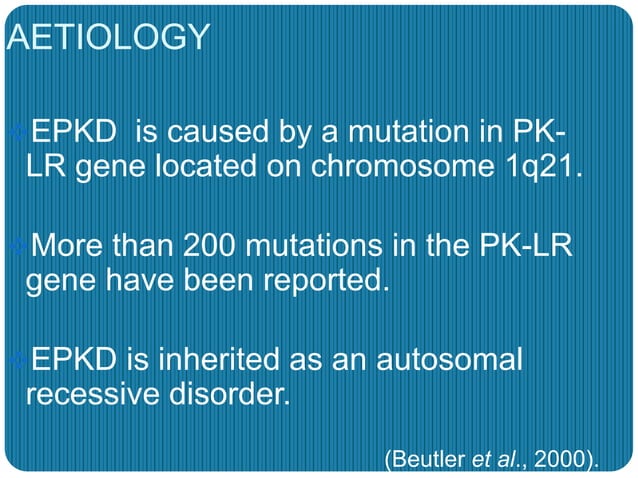 AETIOLOGY

EPKD is caused by a mutation in PK-LR gene located on chromosome 1q21.

More than 200 mutations in the PK-LR gene have been reported.

EPKD is inherited as an autosomal recessive disorder.

(Beutler et al., 2000).